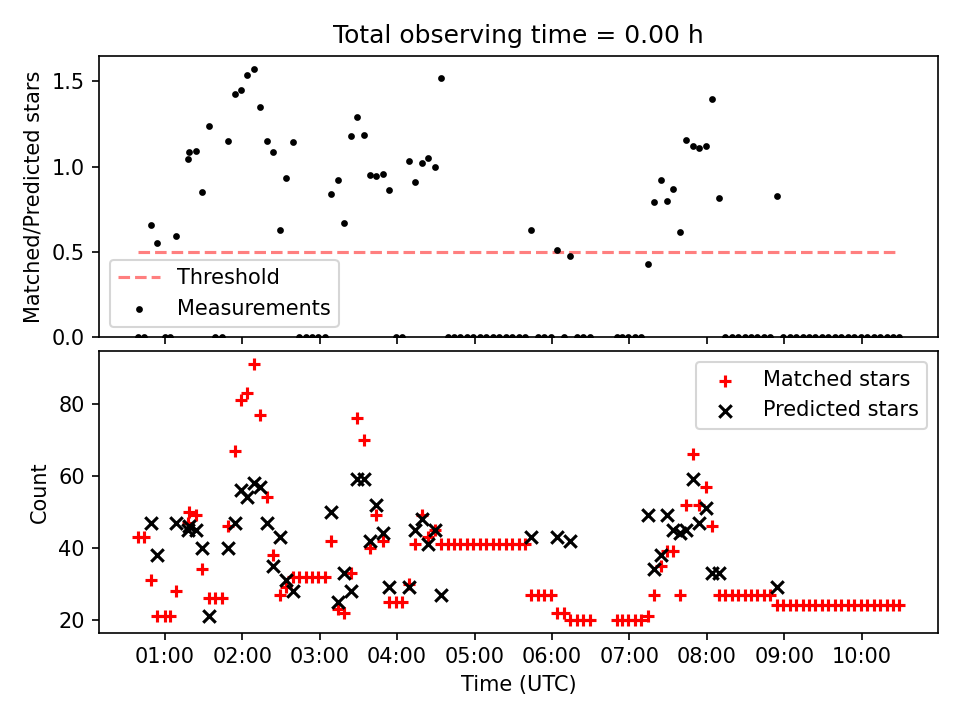 Total observing time = 0.00 h

Matched/Predicted stars

1.5
1.0
0.5
0.0

Threshold
Measurements

Count

80
60
40
20

Matched stars
Predicted stars

01:00 02:00 03:00 04:00 05:00 06:00 07:00 08:00 09:00 10:00
Time (UTC)